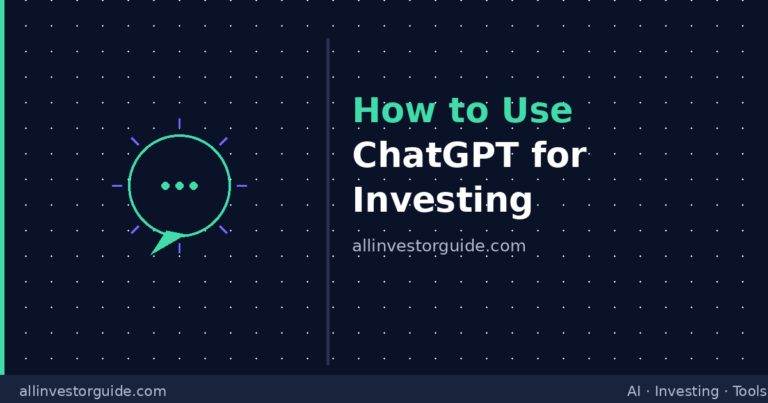 How to Use ChatGPT for Investing

allinvestorguide.com

allinvestorguide.com

AI · Investing · Tools